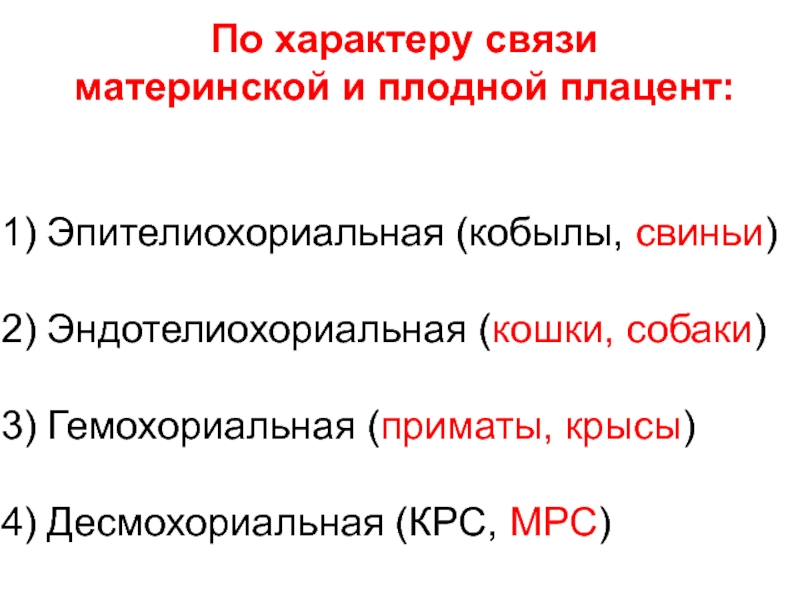 По характеру связи материнской и плодной плацент:

1) Эпителиохориальная (кобылы, свиньи)

2) Эндотелиохориальная (кошки, собаки)

3) Гемохориальная (приматы, крысы)

4) Десмохориальная (КРС, МРС)